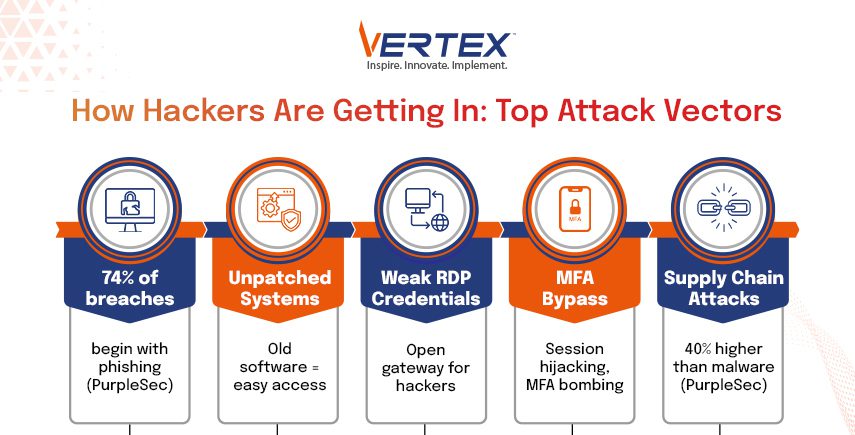 VERTEX
Inspire. Innovate. Implement.

How Hackers Are Getting In: Top Attack Vectors

74% of breaches

begin with phishing (PurpleSec)

Unpatched Systems

Old software = easy access

Weak RDP Credentials

Open gateway for hackers

MFA

MFA Bypass

Session hijacking, MFA bombing

Supply Chain Attacks

40% higher than malware (PurpleSec)